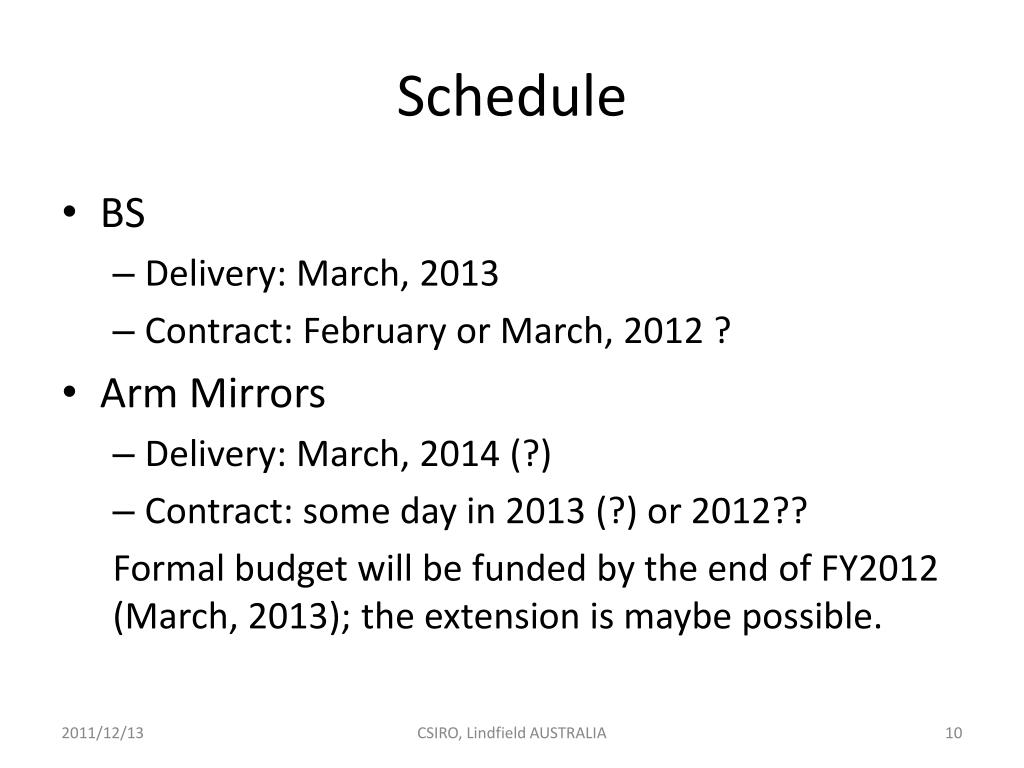 Schedule

• BS
– Delivery: March, 2013
– Contract: February or March, 2012 ?
• Arm Mirrors
– Delivery: March, 2014 (?)
– Contract: some day in 2013 (?) or 2012??
Formal budget will be funded by the end of FY2012 (March, 2013); the extension is maybe possible.

2011/12/13
CSIRO, Lindfield AUSTRALIA
10